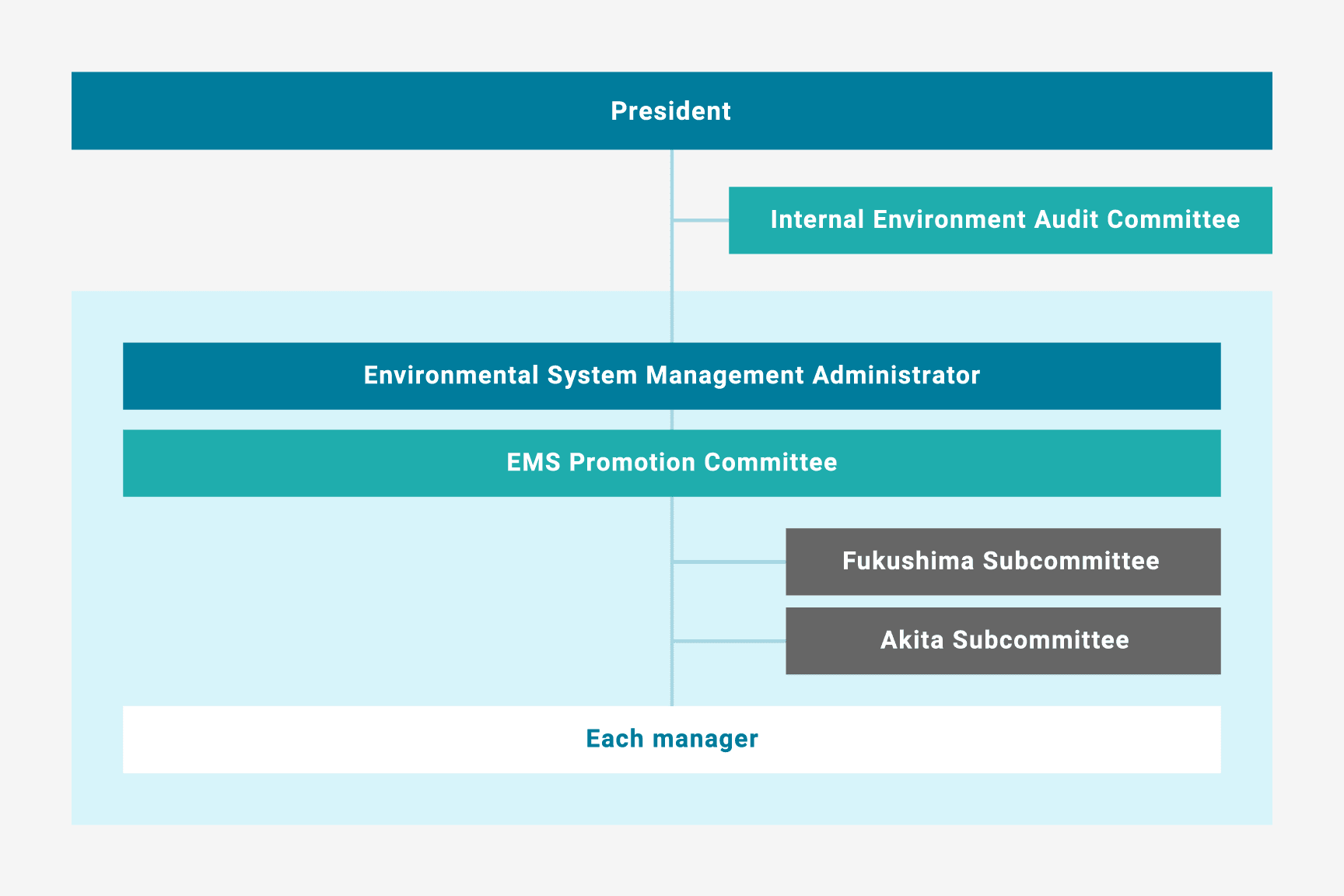 President

Internal Environment Audit Committee

Environmental System Management Administrator

EMS Promotion Committee

Fukushima Subcommittee

Akita Subcommittee

Each manager